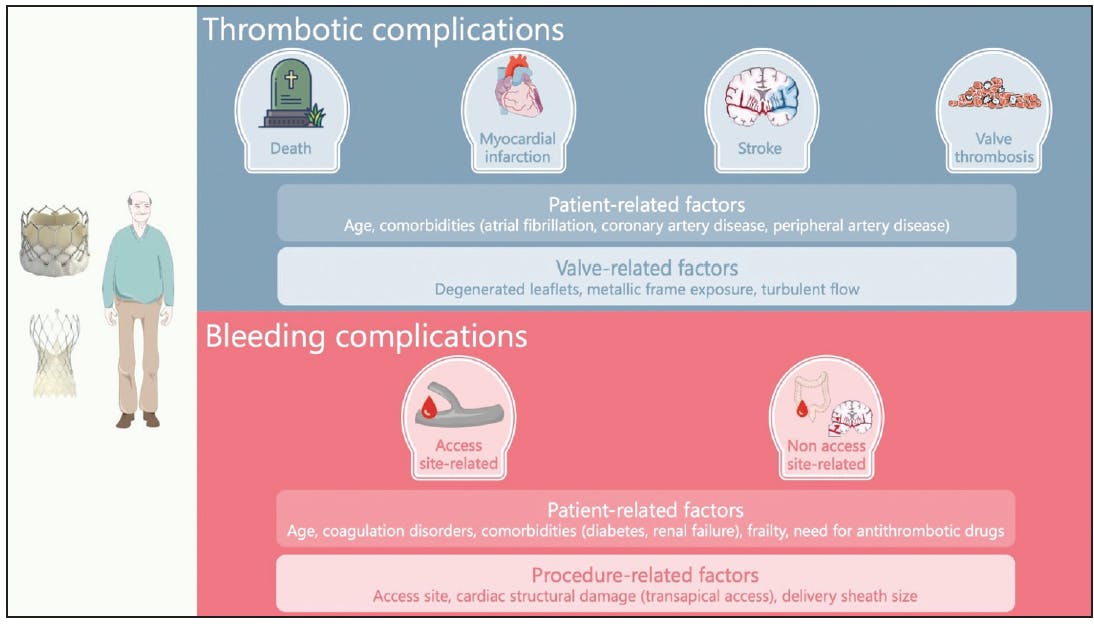 Thrombotic complications

Death

Myocardial infarction

Stroke

Valve thrombosis

Patient-related factors
Age, comorbidities (atrial fibrillation, coronary artery disease, peripheral artery disease)

Valve-related factors
Degenerated leaflets, metallic frame exposure, turbulent flow

Bleeding complications

Access site-related

Non access site-related

Patient-related factors
Age, coagulation disorders, comorbidities (diabetes, renal failure), frailty, need for antithrombotic drugs

Procedure-related factors
Access site, cardiac structural damage (transapical access), delivery sheath size